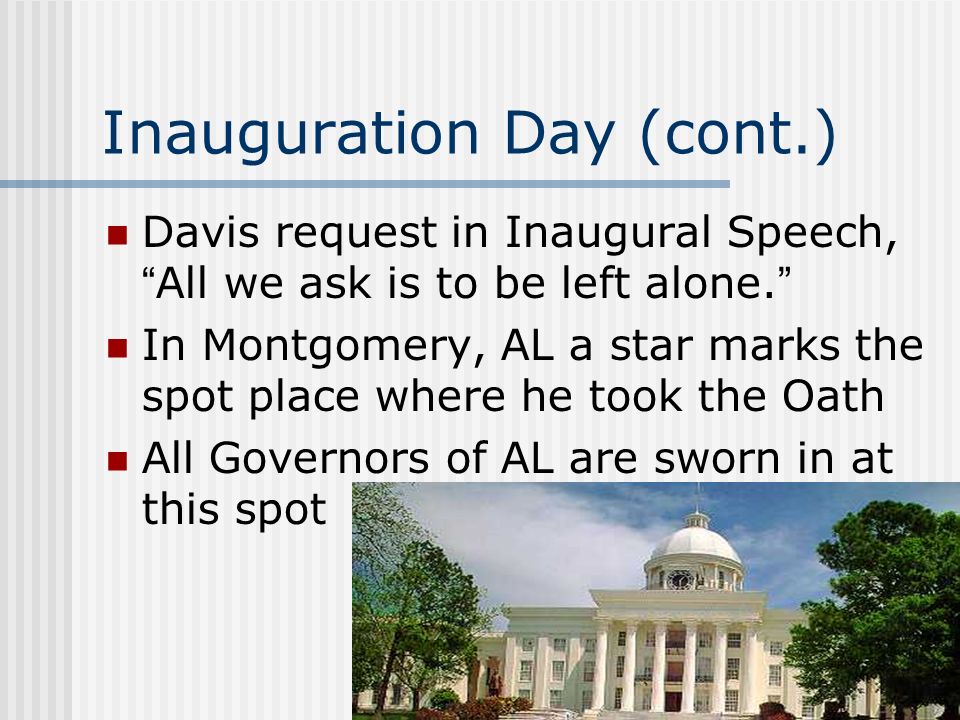 Inauguration Day (cont.)

Davis request in Inaugural Speech, “All we ask is to be left alone.”

In Montgomery, AL a star marks the spot place where he took the Oath

All Governors of AL are sworn in at this spot